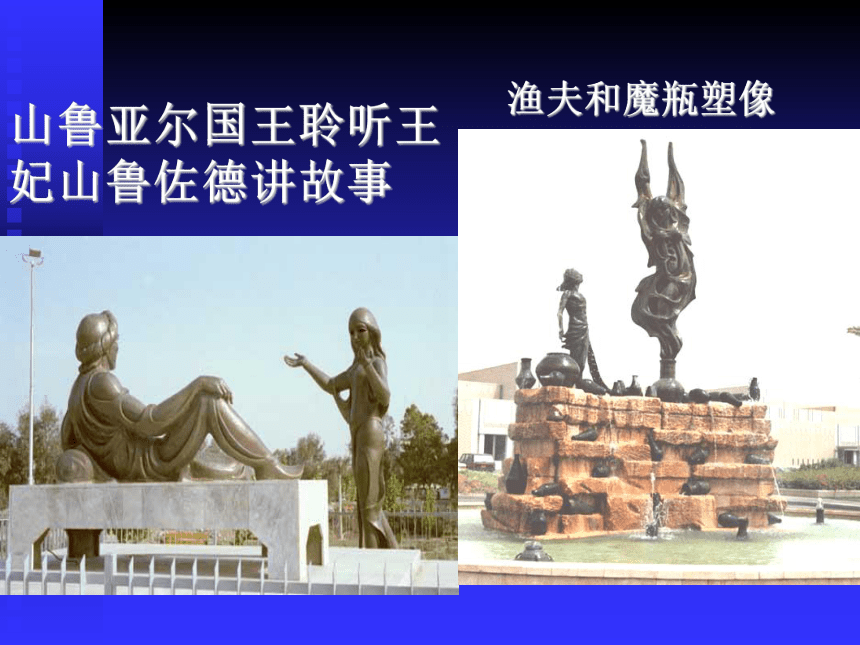 山鲁亚尔国王聆听王妃山鲁佐德讲故事

渔夫和魔瓶塑像